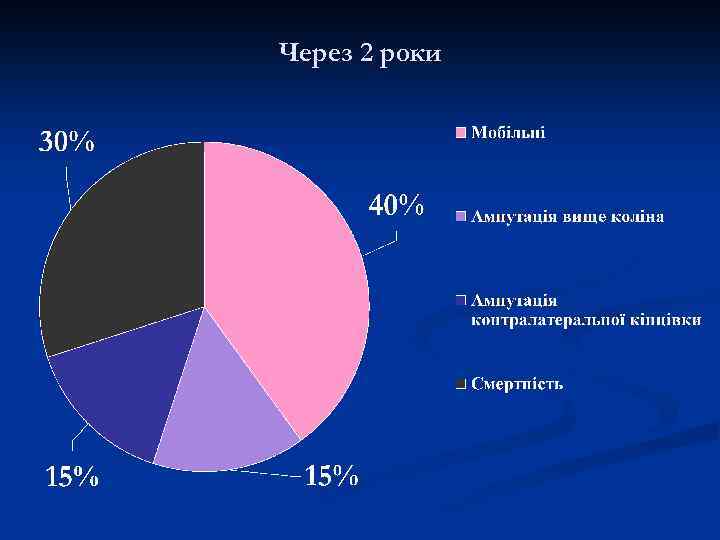 Через 2 роки

30%

40%

15%

15%

Мобільні

Ампутація вище коліна

Ампутація контралатеральної кінцівки

Смертність